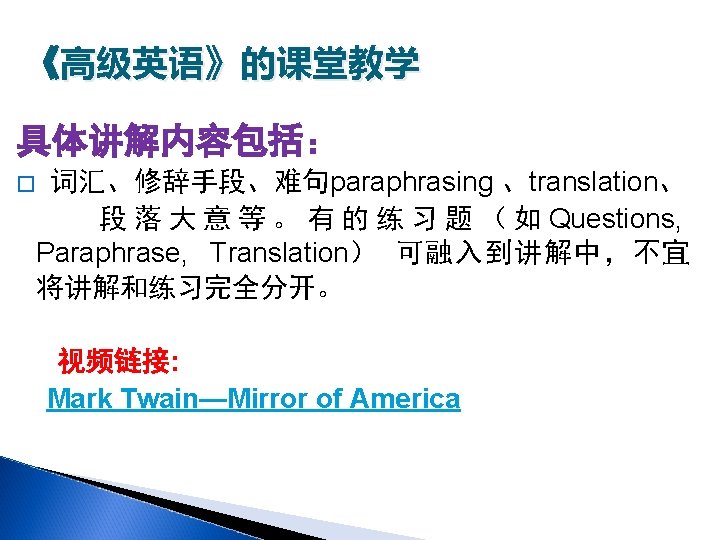 《高级英语》的课堂教学

具体讲解内容包括：

□ 词汇、修辞手段、难句paraphrasing 、translation、段落大意等。有的练习题（如Questions, Paraphrase, Translation） 可融入到讲解中，不宜将讲解和练习完全分开。

视频链接:
Mark Twain—Mirror of America